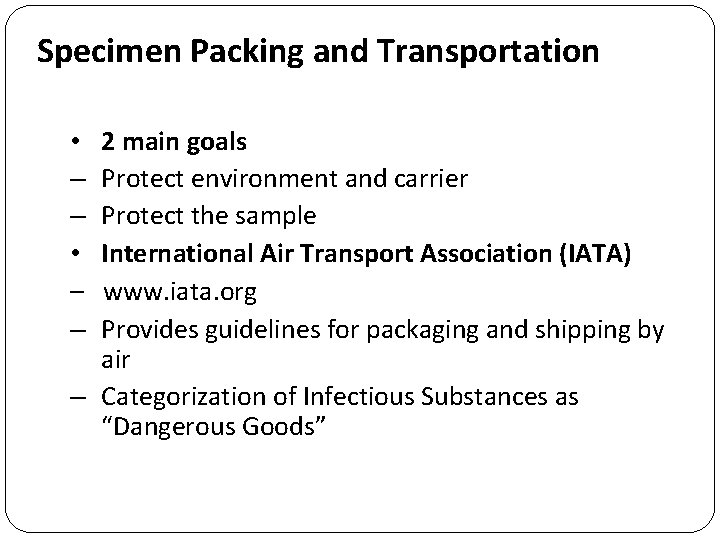 Specimen Packing and Transportation

• 2 main goals
– Protect environment and carrier
– Protect the sample
• International Air Transport Association (IATA)
– www.iata.org
– Provides guidelines for packaging and shipping by air
– Categorization of Infectious Substances as “Dangerous Goods”